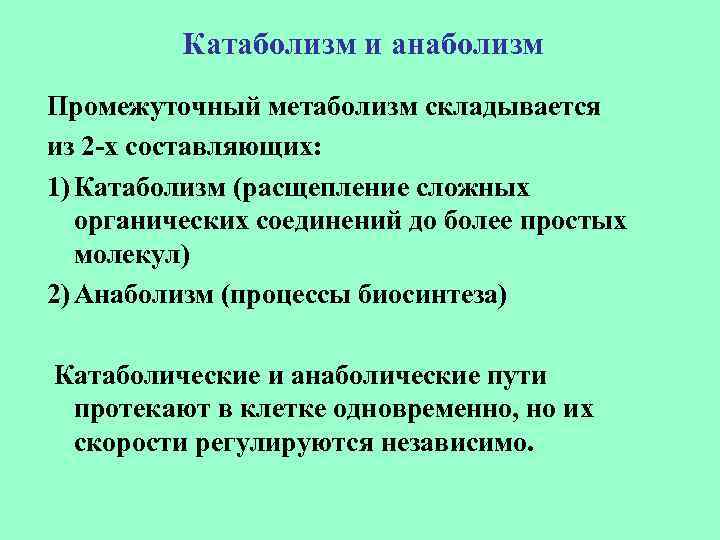 Катаболизм и анаболизм

Промежуточный метаболизм складывается из 2-х составляющих:

1) Катаболизм (расщепление сложных органических соединений до более простых молекул)

2) Анаболизм (процессы биосинтеза)

Катаболические и анаболические пути протекают в клетке одновременно, но их скорости регулируются независимо.